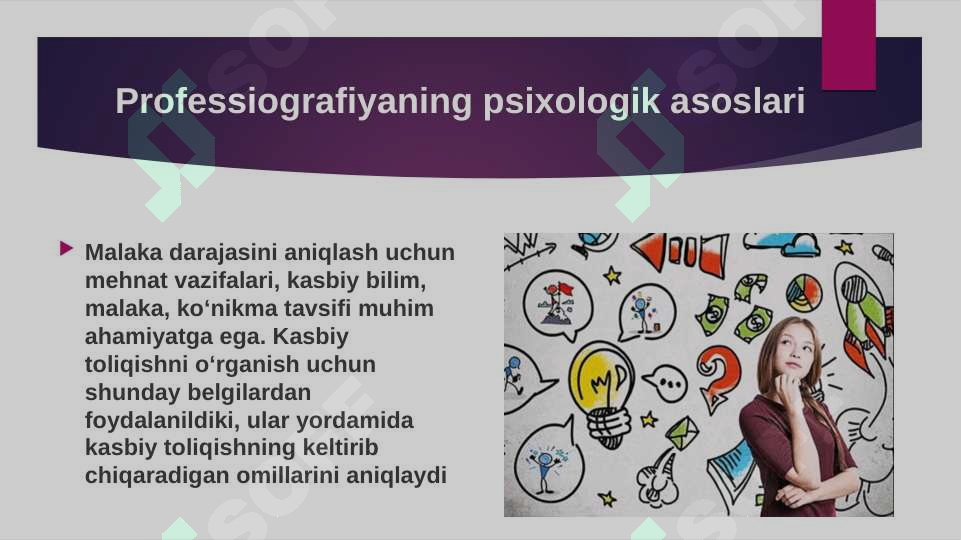 Professiografiyaning psixologik asoslari

Malaka darajasini aniqlash uchun mehnat vazifalari, kasbiy bilim, malaka, ko‘nikma tavsifi muhim ahamiyatga ega. Kasbiy toliqishni o‘rganish uchun shunday belgilardan foydalanildiki, ular yordamida kasbiy toliqishning keltirib chiqaradigan omillarini aniqlaydi